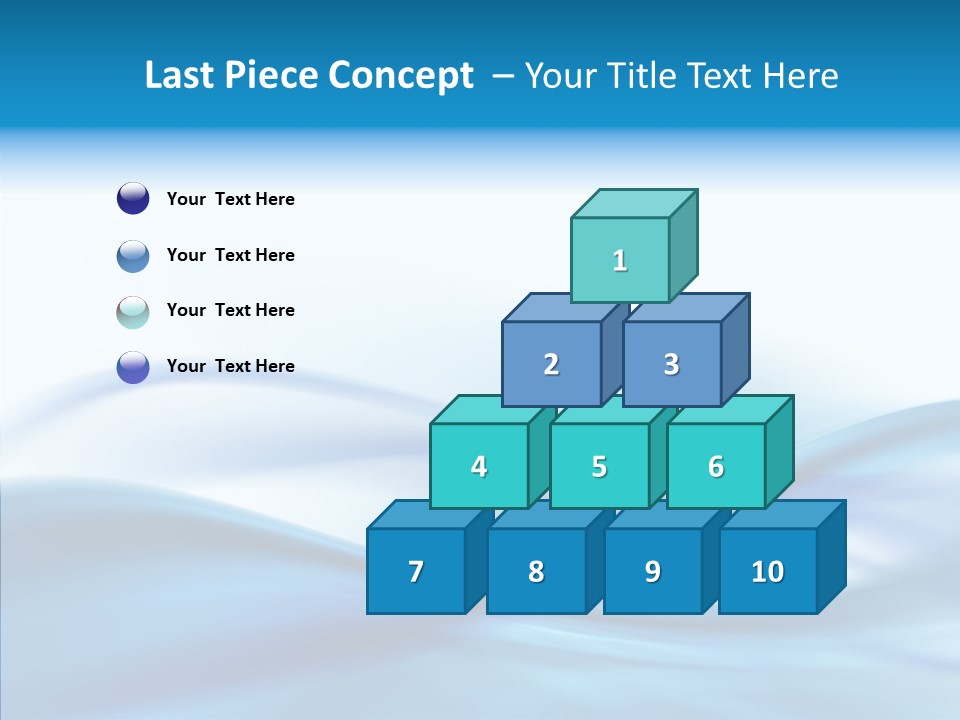 Last Piece Concept – Your Title Text Here

Your Text Here

Your Text Here

Your Text Here

Your Text Here

1

2 3

4 5 6

7 8 9 10